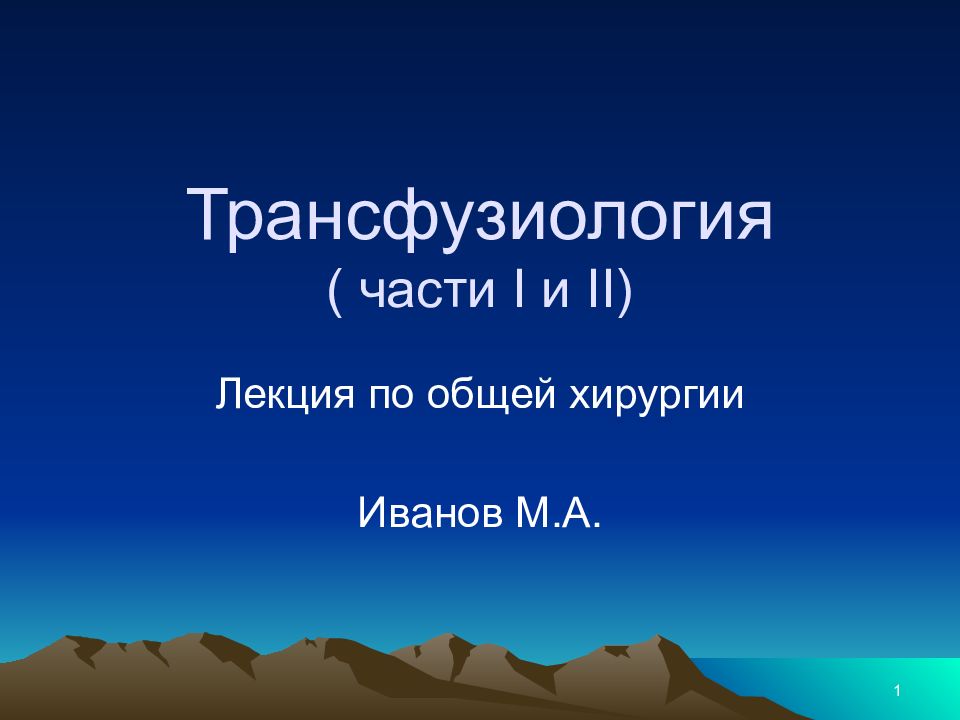 Трансфузиология
( части I и II)

Лекция по общей хирургии

Иванов М.А.

1